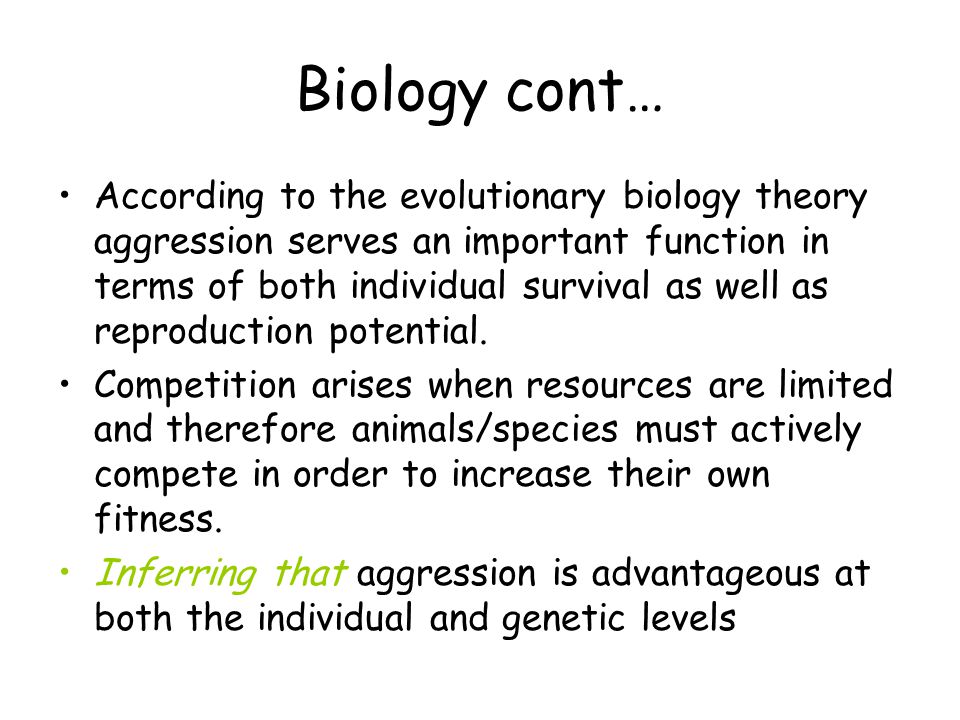 Biology cont…

• According to the evolutionary biology theory aggression serves an important function in terms of both individual survival as well as reproduction potential.
• Competition arises when resources are limited and therefore animals/species must actively compete in order to increase their own fitness.
• Inferring that aggression is advantageous at both the individual and genetic levels